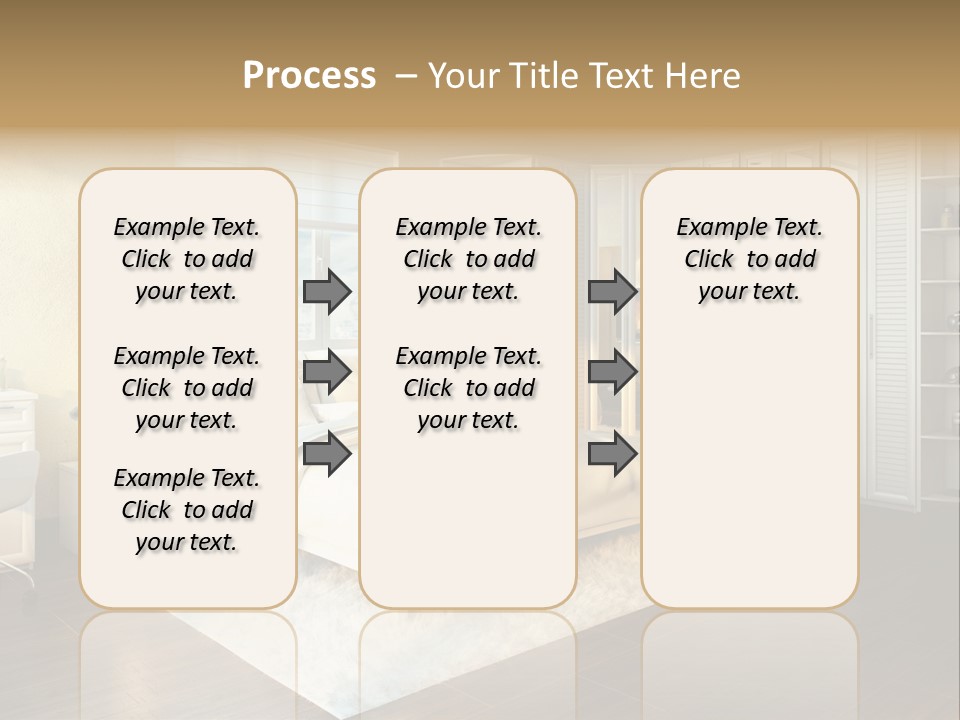 Process – Your Title Text Here

Example Text. Click to add your text.

Example Text. Click to add your text.

Example Text. Click to add your text.

Example Text. Click to add your text.

Example Text. Click to add your text.

Example Text. Click to add your text.